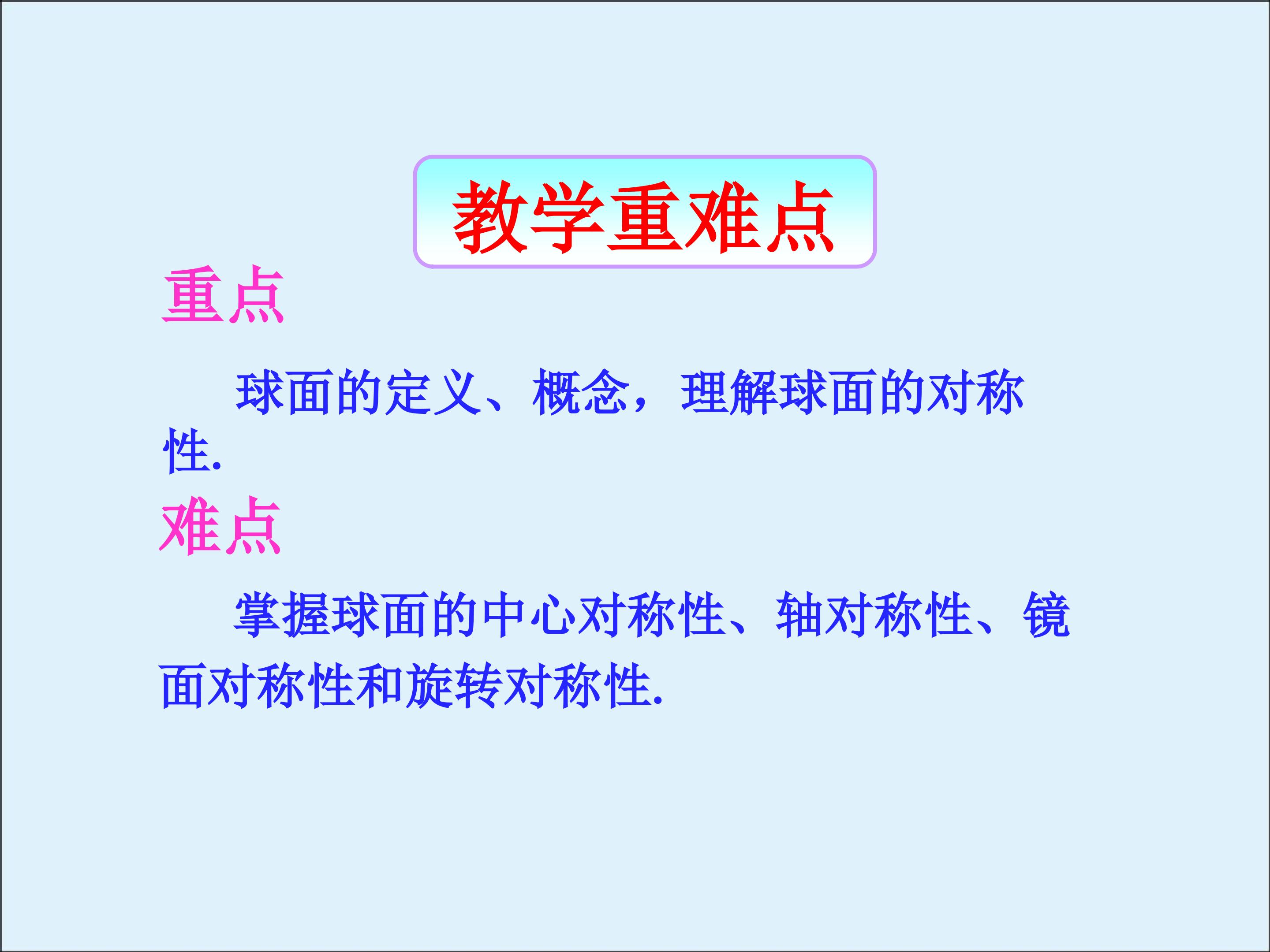 教学重难点

重点

球面的定义、概念，理解球面的对称性.

难点

掌握球面的中心对称性、轴对称性、镜面对称性和旋转对称性.